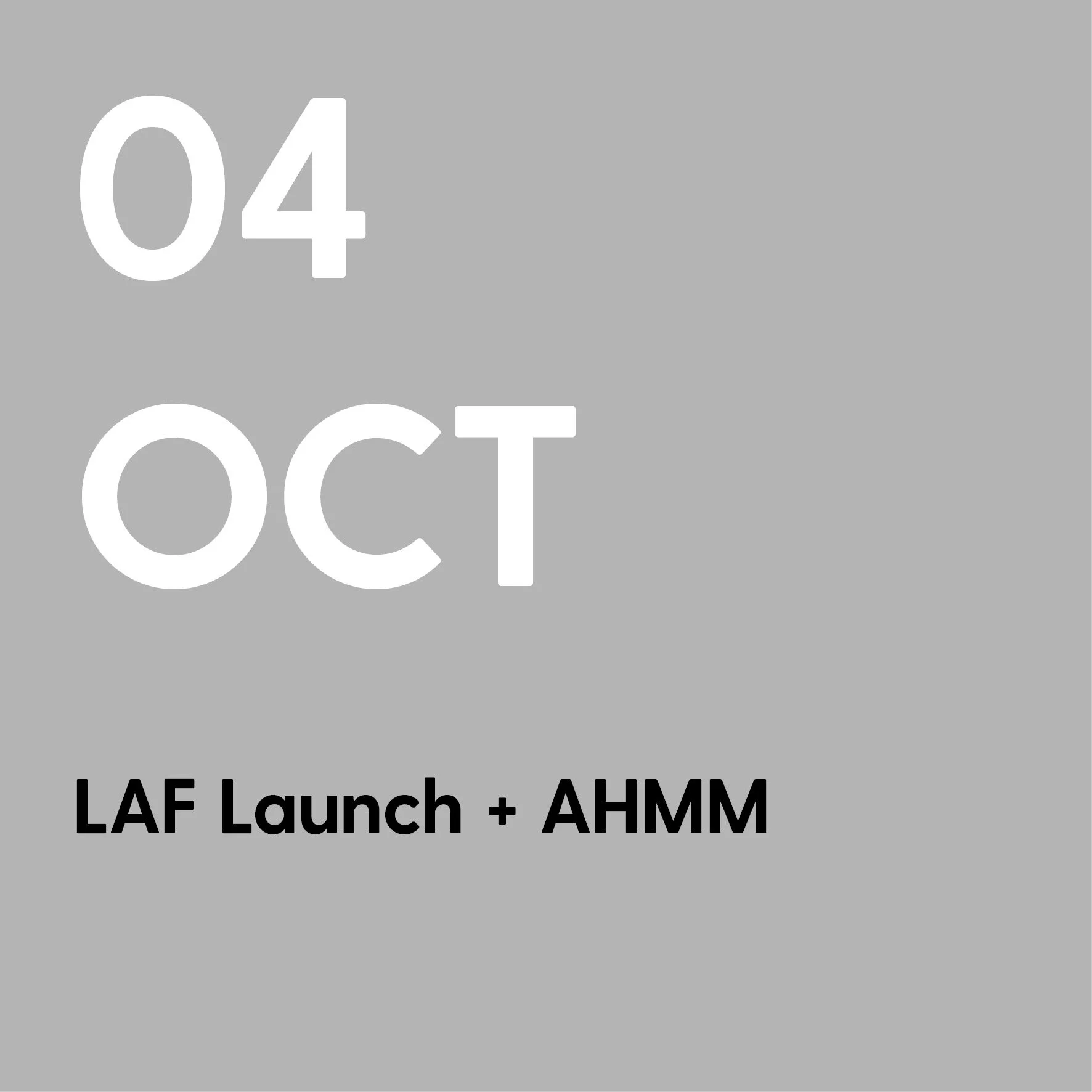 04
OCT

LAF Launch + AHMM